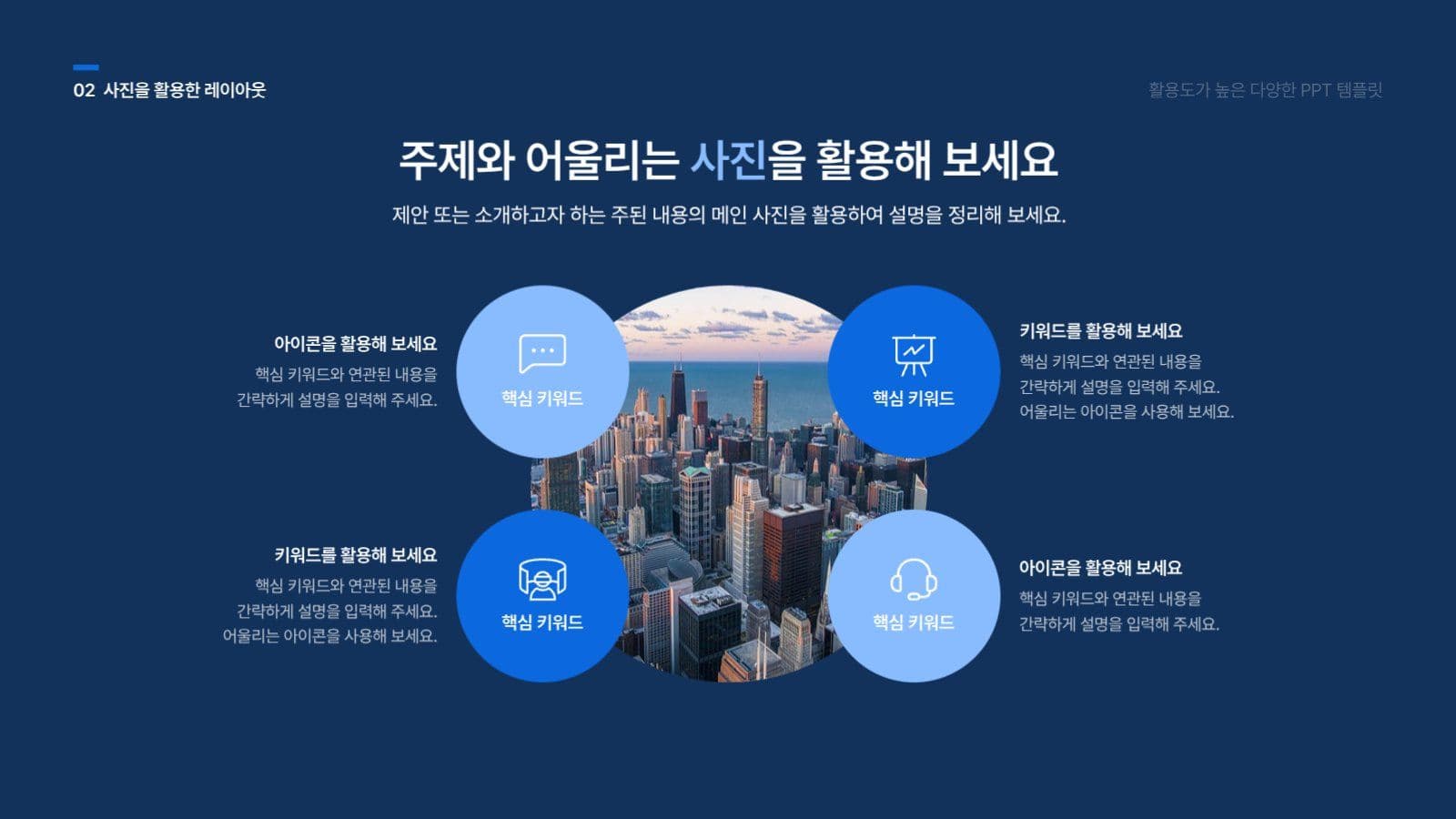 02 사진을 활용한 레이아웃

활용도가 높은 다양한 PPT 템플릿

주제와 어울리는 사진을 활용해 보세요

제안 또는 소개하고자 하는 주된 내용의 메인 사진을 활용하여 설명을 정리해 보세요.

아이콘을 활용해 보세요
핵심 키워드와 연관된 내용을 간략하게 설명을 입력해 주세요.

핵심 키워드

핵심 키워드

키워드를 활용해 보세요
핵심 키워드와 연관된 내용을 간략하게 설명을 입력해 주세요. 어울리는 아이콘을 사용해 보세요.

키워드를 활용해 보세요
핵심 키워드와 연관된 내용을 간략하게 설명을 입력해 주세요. 어울리는 아이콘을 사용해 보세요.

핵심 키워드

핵심 키워드

아이콘을 활용해 보세요
핵심 키워드와 연관된 내용을 간략하게 설명을 입력해 주세요.